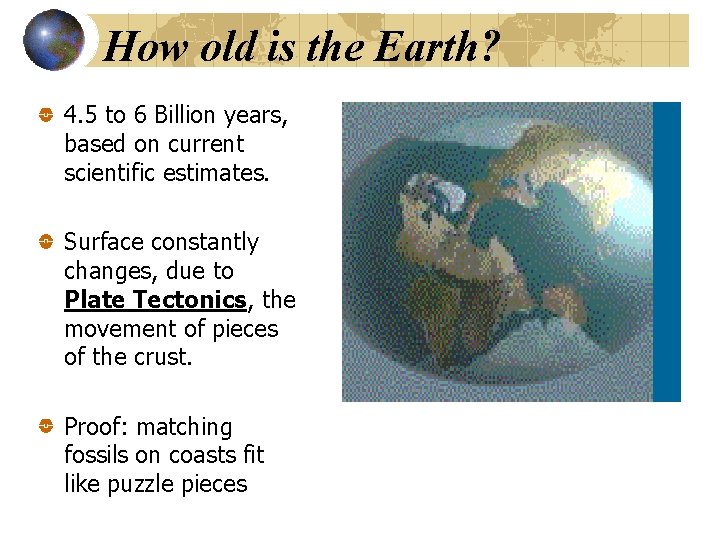 How old is the Earth?

• 4.5 to 6 Billion years, based on current scientific estimates.

• Surface constantly changes, due to Plate Tectonics, the movement of pieces of the crust.

• Proof: matching fossils on coasts fit like puzzle pieces